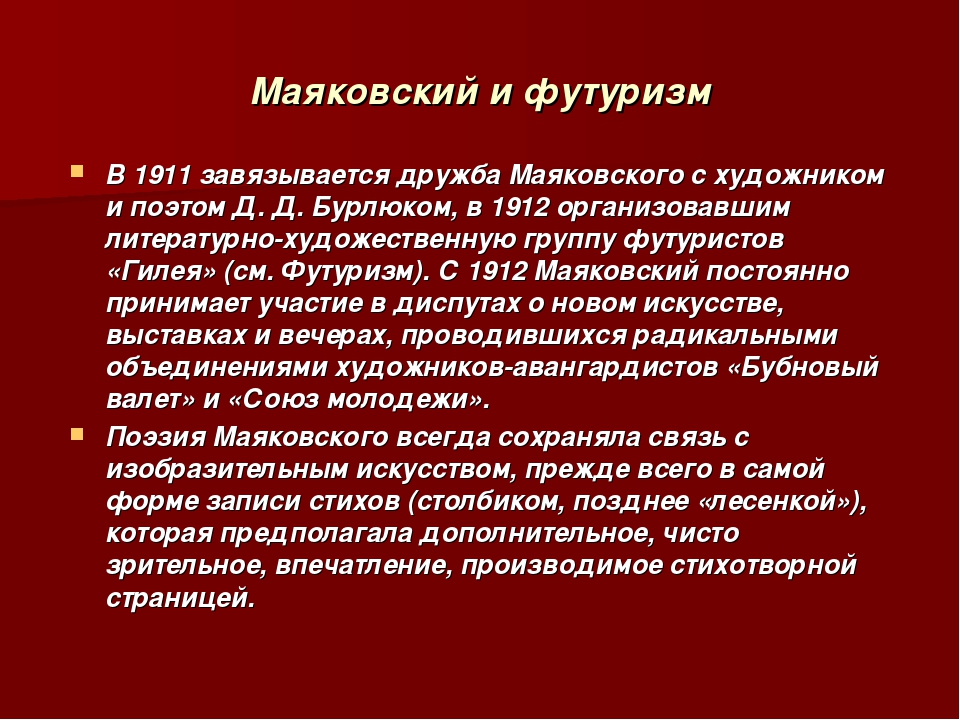 Маяковский и футуризм

В 1911 завязывается дружба Маяковского с художником и поэтом Д. Д. Бурлюком, в 1912 организовавшим литературно-художественную группу футуристов «Гилея» (см. Футуризм). С 1912 Маяковский постоянно принимает участие в диспутах о новом искусстве, выставках и вечерах, проводившихся радикальными объединениями художников-авангардистов «Бубновый валет» и «Союз молодежи».

Поэзия Маяковского всегда сохраняла связь с изобразительным искусством, прежде всего в самой форме записи стихов (столбиком, позднее «лесенкой»), которая предполагала дополнительное, чисто зрительное, впечатление, производимое стихотворной страницей.